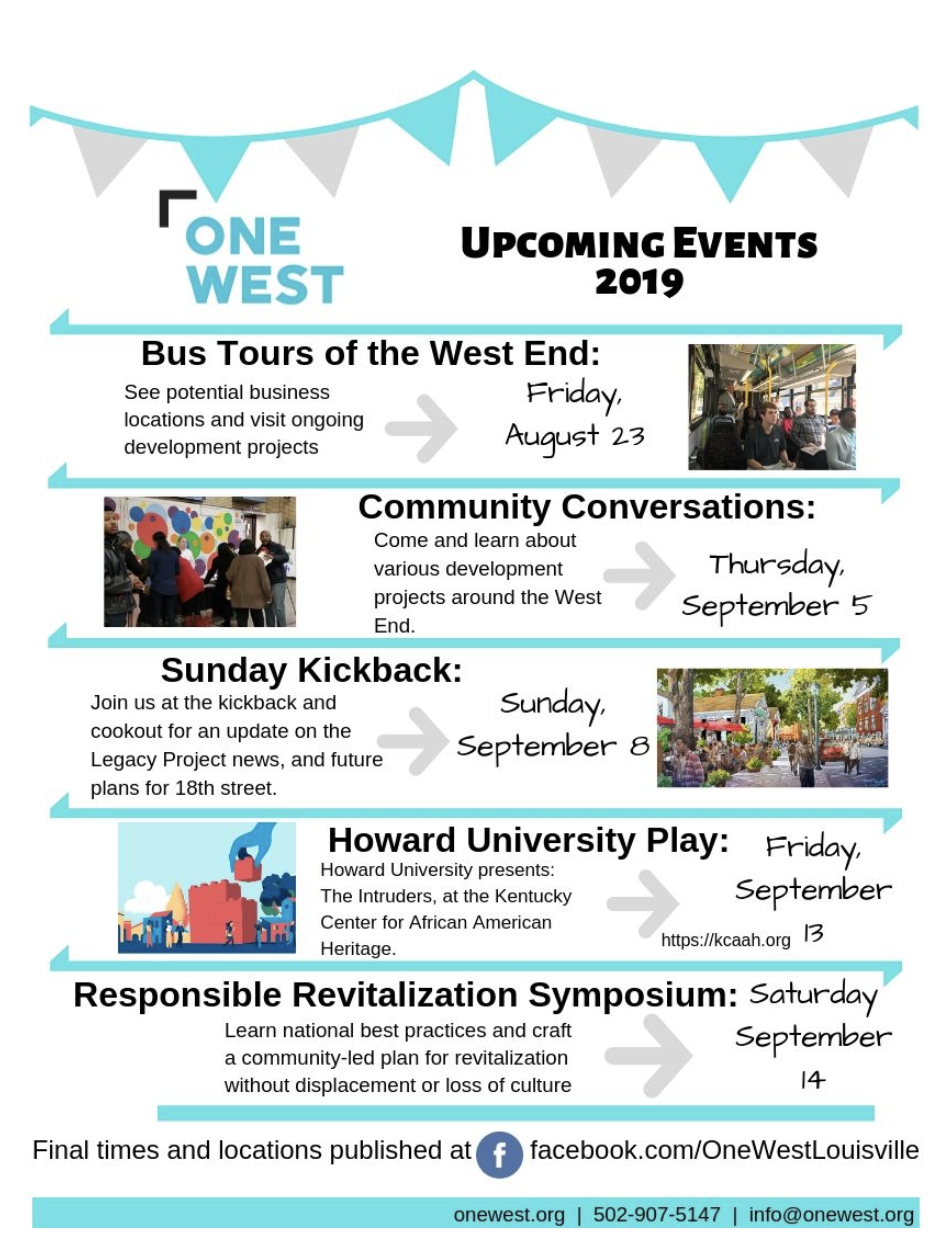 ONE WEST

UPCOMING EVENTS 2019

Bus Tours of the West End:
See potential business locations and visit ongoing development projects
Friday, August 23

Community Conversations:
Come and learn about various development projects around the West End.
Thursday, September 5

Sunday Kickback:
Join us at the kickback and cookout for an update on the Legacy Project news, and future plans for 18th street.
Sunday, September 8

Howard University Play:
Howard University presents: The Intruders, at the Kentucky Center for African American Heritage.
Friday, September 13
https://kcaah.org

Responsible Revitalization Symposium:
Learn national best practices and craft a community-led plan for revitalization without displacement or loss of culture
Saturday September 14

Final times and locations published at facebook.com/OneWestLouisville

onewest.org | 502-907-5147 | info@onewest.org